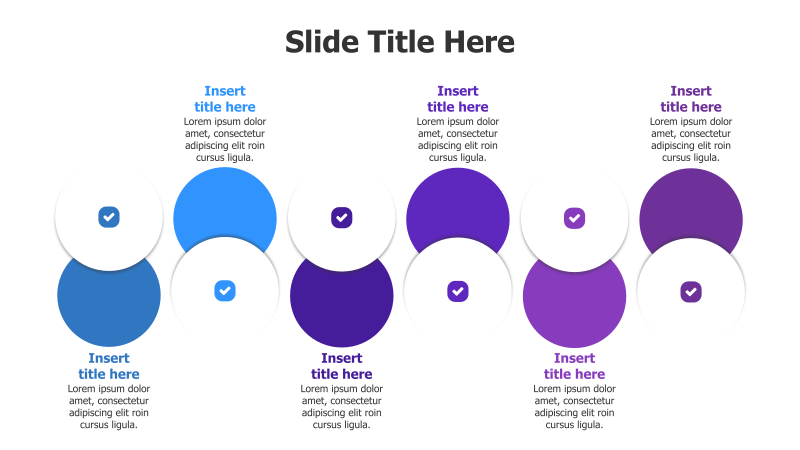 Slide Title Here

Insert title here
Lorem ipsum dolor amet, consectetur adipiscing elit roin cursus ligula.

Insert title here
Lorem ipsum dolor amet, consectetur adipiscing elit roin cursus ligula.

Insert title here
Lorem ipsum dolor amet, consectetur adipiscing elit roin cursus ligula.

Insert title here
Lorem ipsum dolor amet, consectetur adipiscing elit roin cursus ligula.

Insert title here
Lorem ipsum dolor amet, consectetur adipiscing elit roin cursus ligula.

Insert title here
Lorem ipsum dolor amet, consectetur adipiscing elit roin cursus ligula.